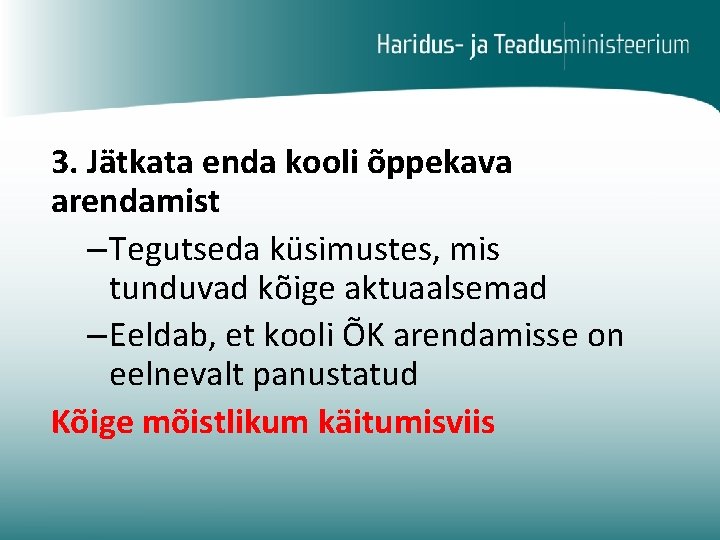 Haridus- ja Teadusministeerium

3. Jätkata enda kooli õppekava arendamist

–Tegutseda küsimustes, mis tunduvad kõige aktuaalsemad

–Eeldab, et kooli ÕK arendamisse on eelnevalt panustatud

Kõige mõistlikum käitumisviis